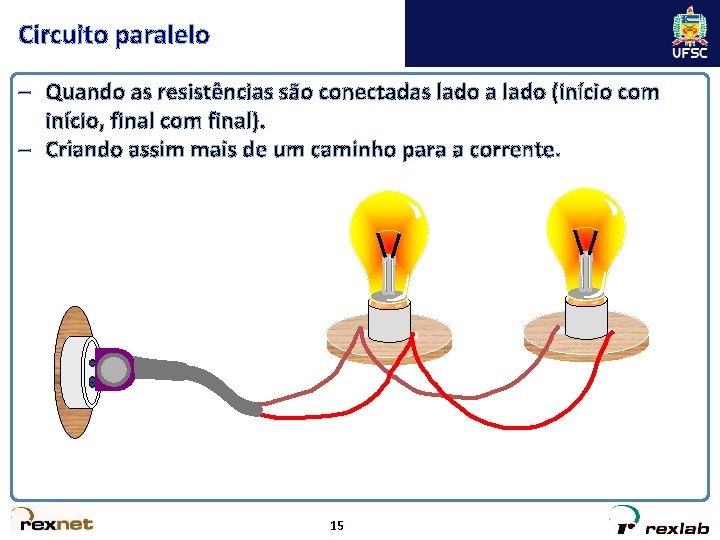 Circuito paralelo

UFSC

– Quando as resistências são conectadas lado a lado (início com início, final com final).
– Criando assim mais de um caminho para a corrente.

rexnet

15

rexlab